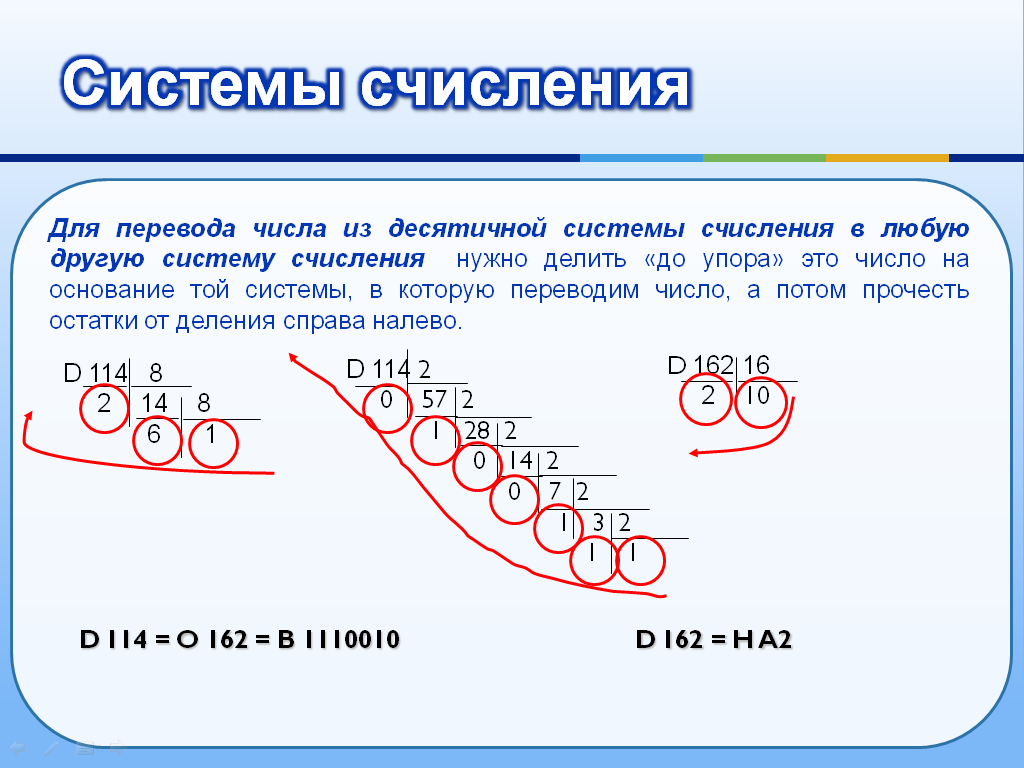 Системы счисления

Для перевода числа из десятичной системы счисления в любую другую систему счисления нужно делить «до упора» это число на основание той системы, в которую переводим число, а потом прочесть остатки от деления справа налево.

D 114 8
2 14 8
6 1

D 114 2
0 57 2
1 28 2
0 14 2
0 7 2
1 3 2
1 1

D 162 16
2 10

D 114 = O 162 = B 1110010

D 162 = H A2